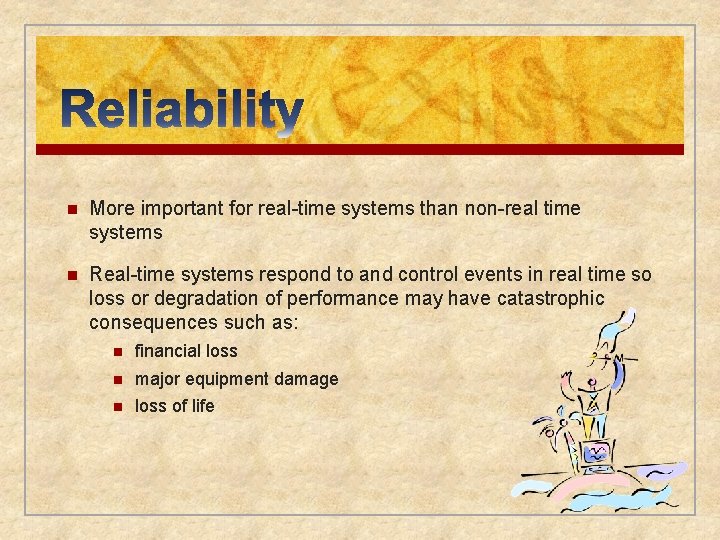 Reliability

- More important for real-time systems than non-real time systems

- Real-time systems respond to and control events in real time so loss or degradation of performance may have catastrophic consequences such as:
  - financial loss
  - major equipment damage
  - loss of life